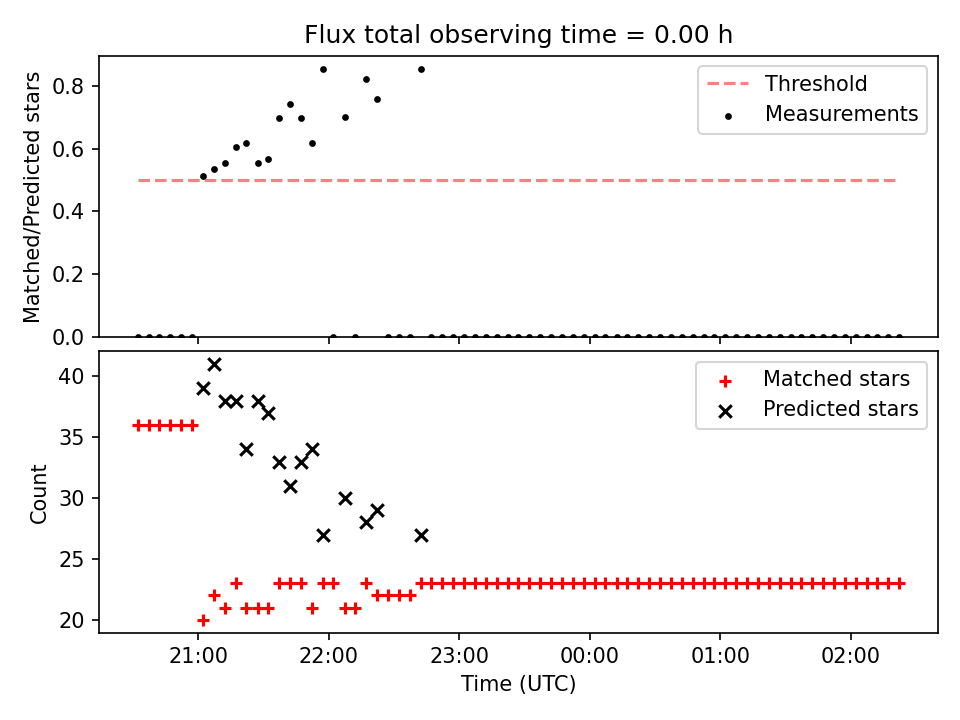 Flux total observing time = 0.00 h

Matched/Predicted stars

0.8
0.6
0.4
0.2
0.0

Threshold
Measurements

Count

40
35
30
25
20

Matched stars
Predicted stars

21:00 22:00 23:00 00:00 01:00 02:00

Time (UTC)